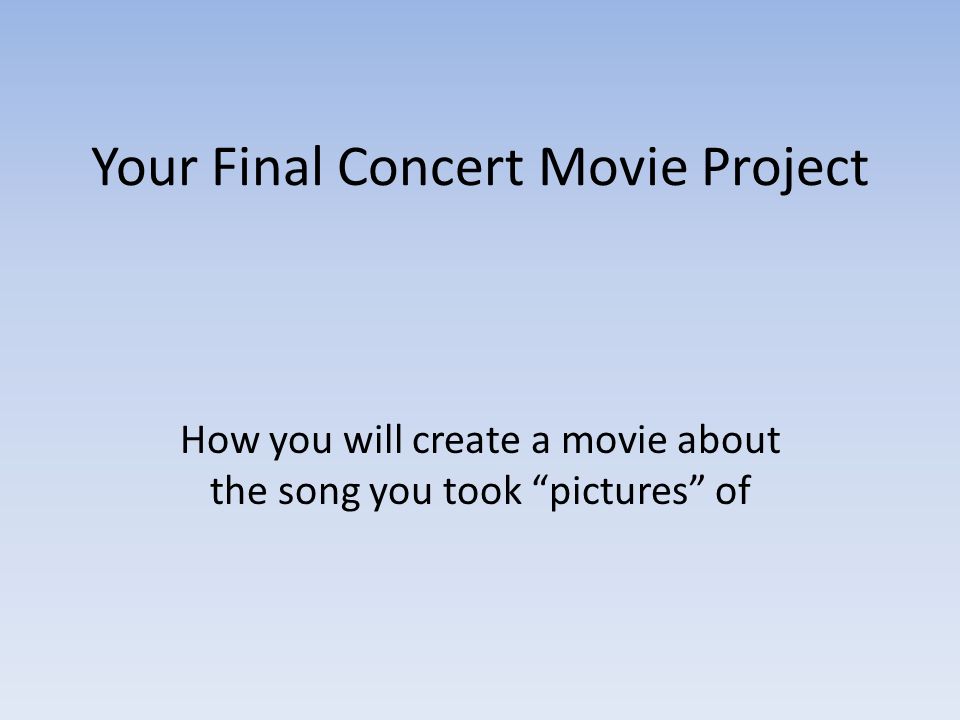 Your Final Concert Movie Project

How you will create a movie about the song you took “pictures” of